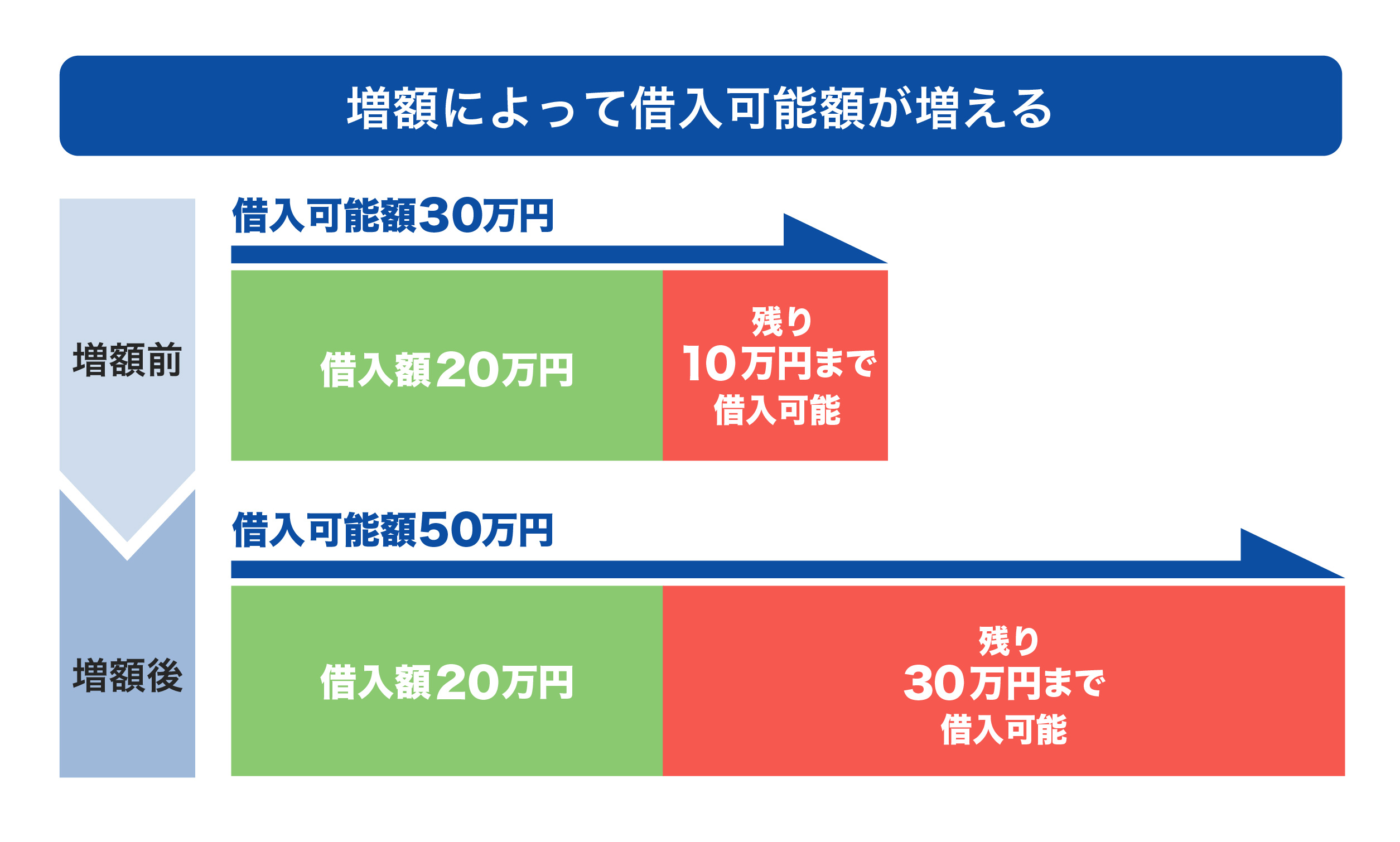 増額によって借入可能額が増える

増額前

借入可能額30万円

借入額20万円

残り
10万円まで
借入可能

増額後

借入可能額50万円

借入額20万円

残り
30万円まで
借入可能